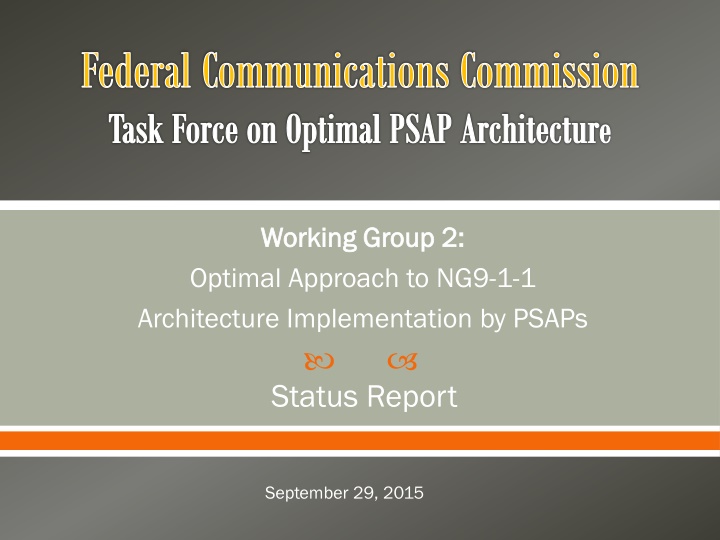 Federal Communications Commission
Task Force on Optimal PSAP Architecture

Working Group 2:
Optimal Approach to NG9-1-1 Architecture Implementation by PSAPs

Status Report

September 29, 2015